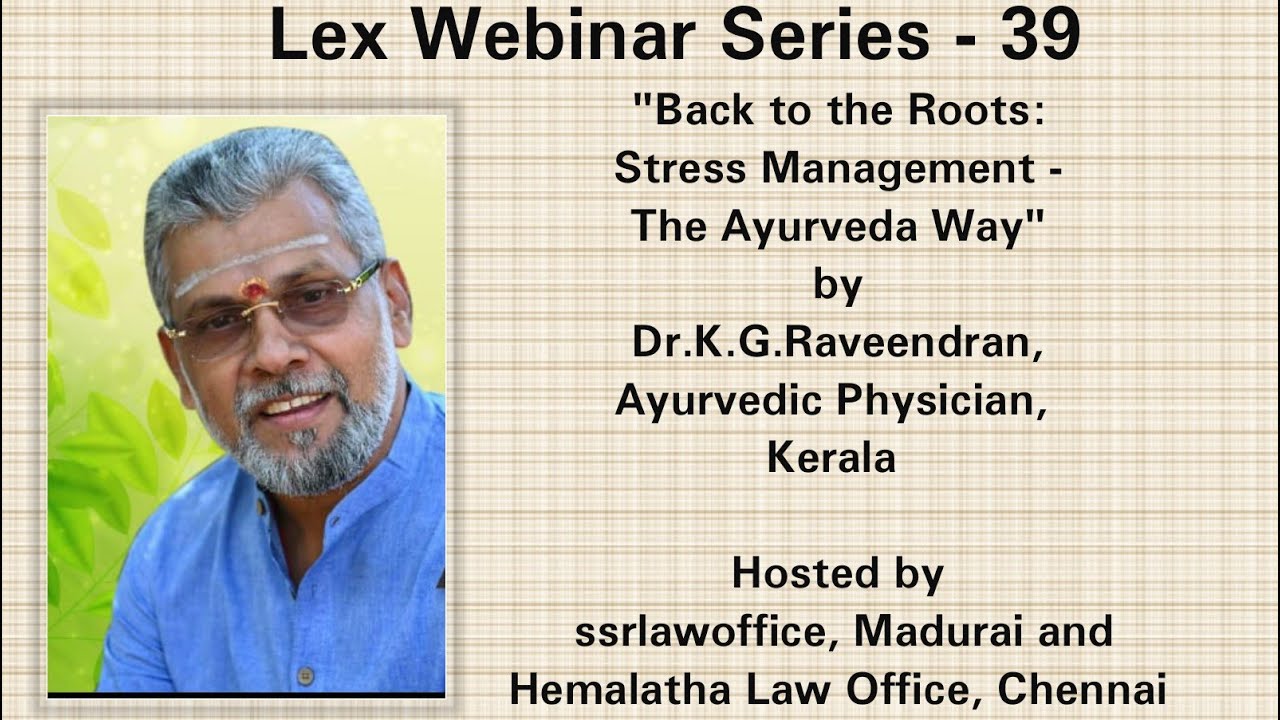 Lex Webinar Series - 39

"Back to the Roots: Stress Management - The Ayurveda Way" by Dr.K.G.Raveendran, Ayurvedic Physician, Kerala

Hosted by ssrlawoffice, Madurai and Hemalatha Law Office, Chennai